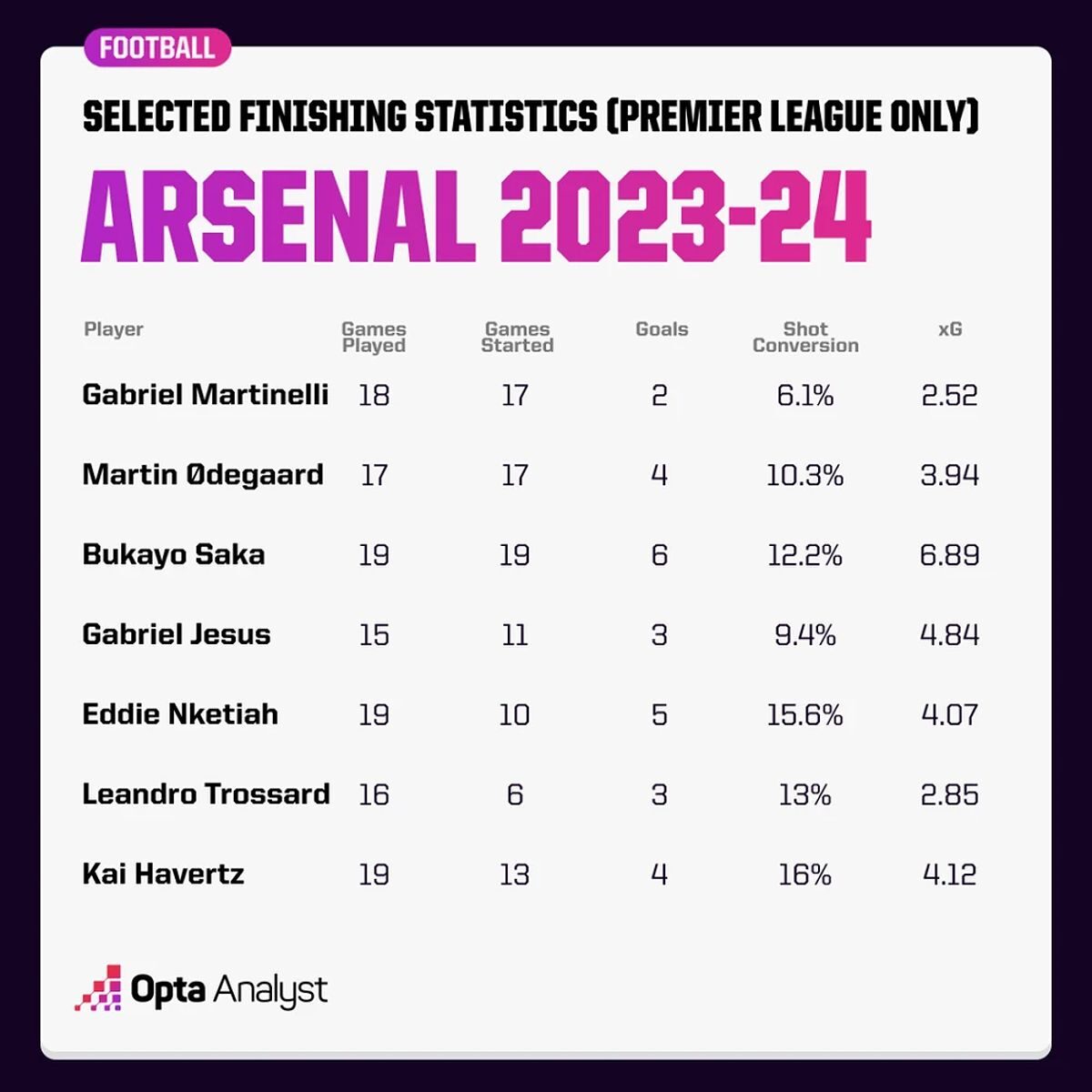 FOOTBALL

SELECTED FINISHING STATISTICS (PREMIER LEAGUE ONLY)

ARSENAL 2023-24

| Player | Games Played | Games Started | Goals | Shot Conversion | xG |
|---|---|---|---|---|---|
| Gabriel Martinelli | 18 | 17 | 2 | 6.1% | 2.52 |
| Martin Ødegaard | 17 | 17 | 4 | 10.3% | 3.94 |
| Bukayo Saka | 19 | 19 | 6 | 12.2% | 6.89 |
| Gabriel Jesus | 15 | 11 | 3 | 9.4% | 4.84 |
| Eddie Nketiah | 19 | 10 | 5 | 15.6% | 4.07 |
| Leandro Trossard | 16 | 6 | 3 | 13% | 2.85 |
| Kai Havertz | 19 | 13 | 4 | 16% | 4.12 |

Opta Analyst